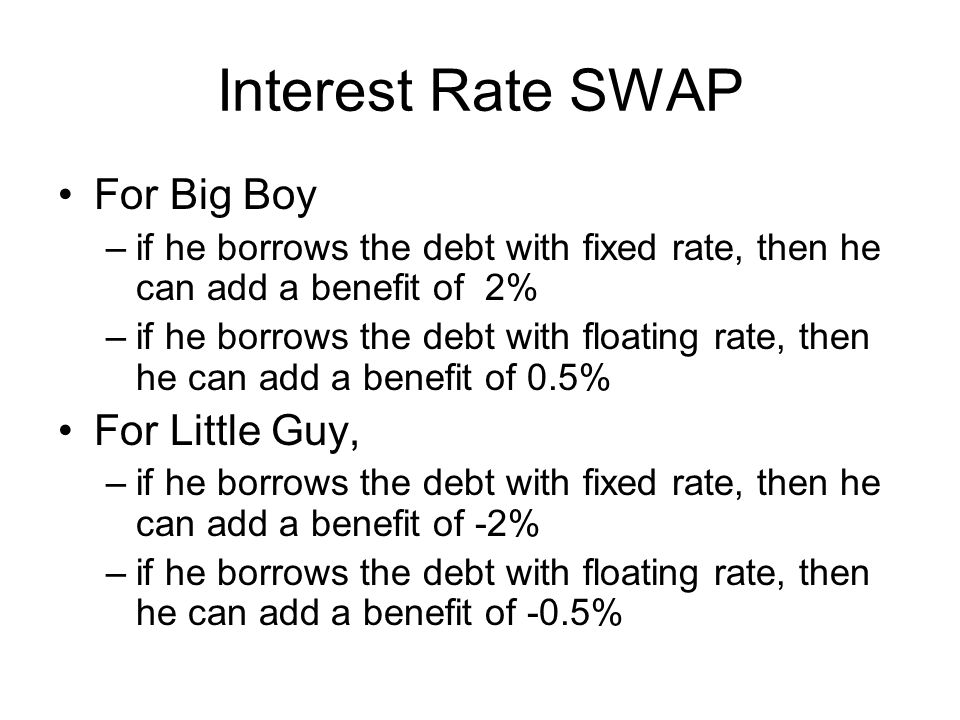 Interest Rate SWAP

• For Big Boy
– if he borrows the debt with fixed rate, then he can add a benefit of 2%
– if he borrows the debt with floating rate, then he can add a benefit of 0.5%

• For Little Guy,
– if he borrows the debt with fixed rate, then he can add a benefit of -2%
– if he borrows the debt with floating rate, then he can add a benefit of -0.5%